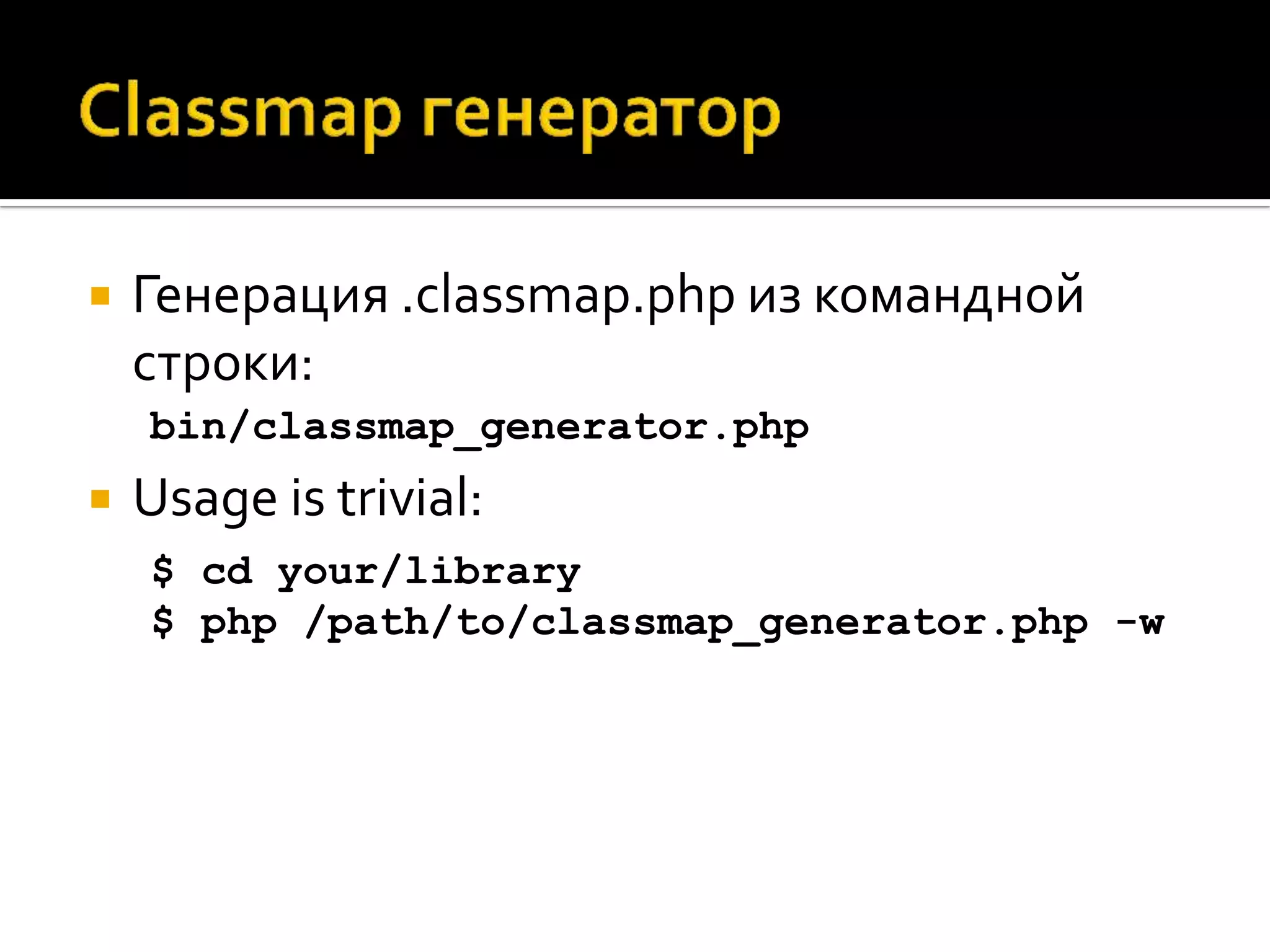 Classmap генератор

Генерация .classmap.php из командной строки:

bin/classmap_generator.php

Usage is trivial:

$ cd your/library
$ php /path/to/classmap_generator.php -w